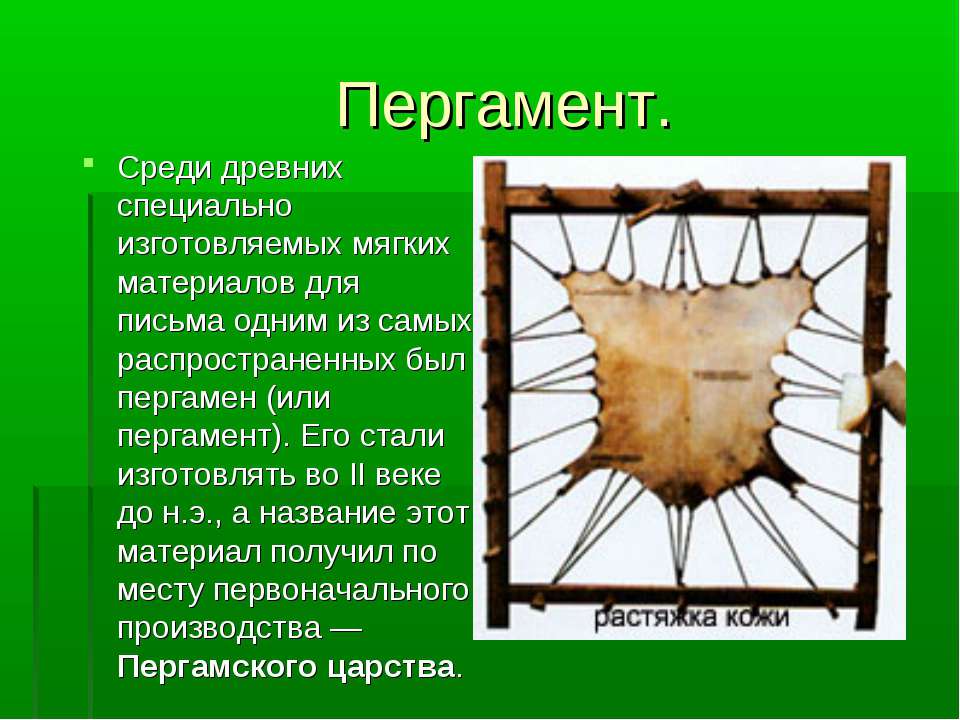 Пергамент.

Среди древних специально изготовляемых мягких материалов для письма одним из самых распространенных был пергамен (или пергамент). Его стали изготовлять во II веке до н.э., а название этот материал получил по месту первоначального производства — Пергамского царства.

растяжка кожи